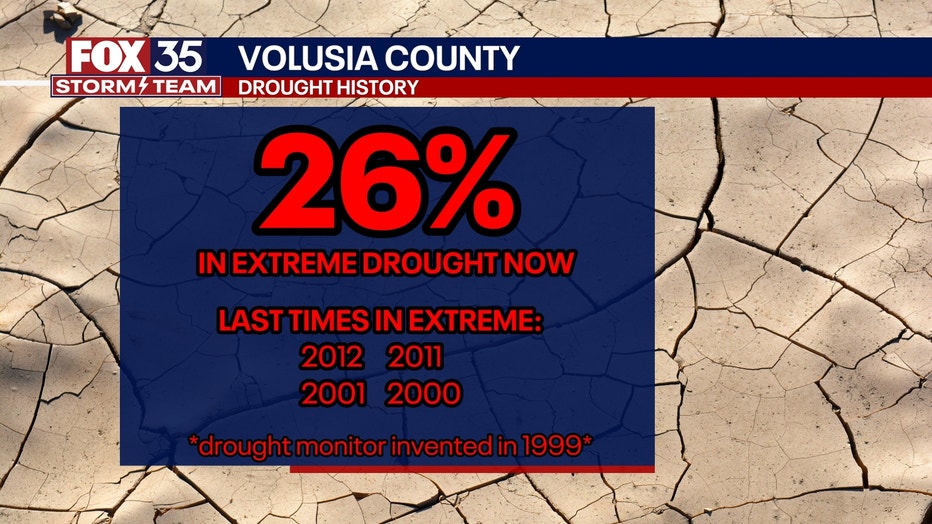 FOX 35
STORM TEAM
VOLUSIA COUNTY
DROUGHT HISTORY

26%

IN EXTREME DROUGHT NOW

LAST TIMES IN EXTREME:
2012 2011
2001 2000

*drought monitor invented in 1999*